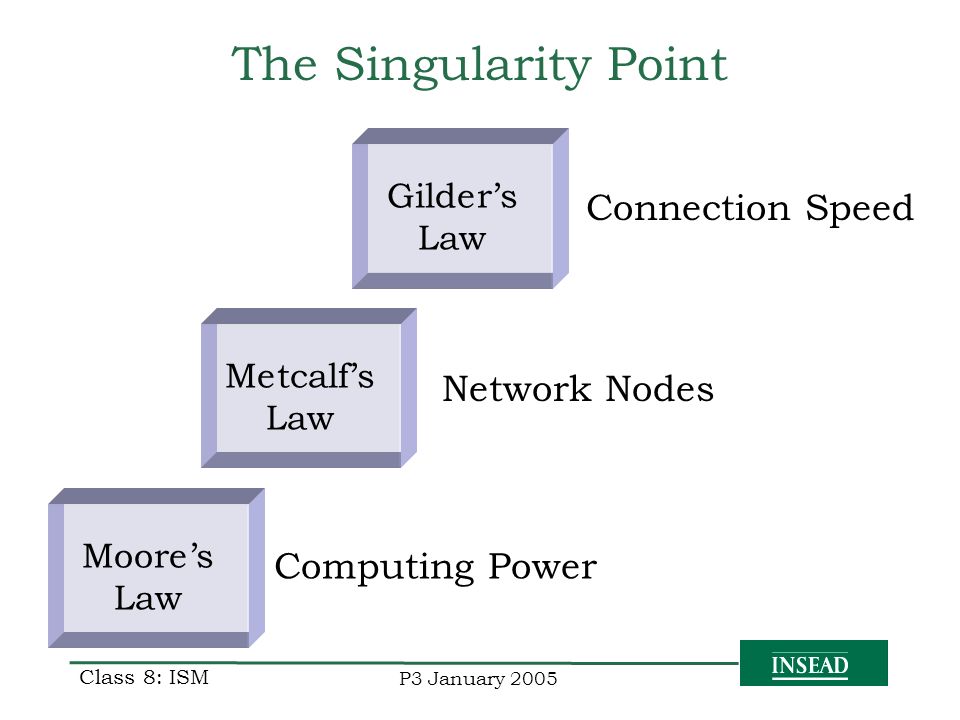 The Singularity Point

Gilder's Law

Connection Speed

Metcalf's Law

Network Nodes

Moore's Law

Computing Power

Class 8: ISM

P3 January 2005

INSEAD